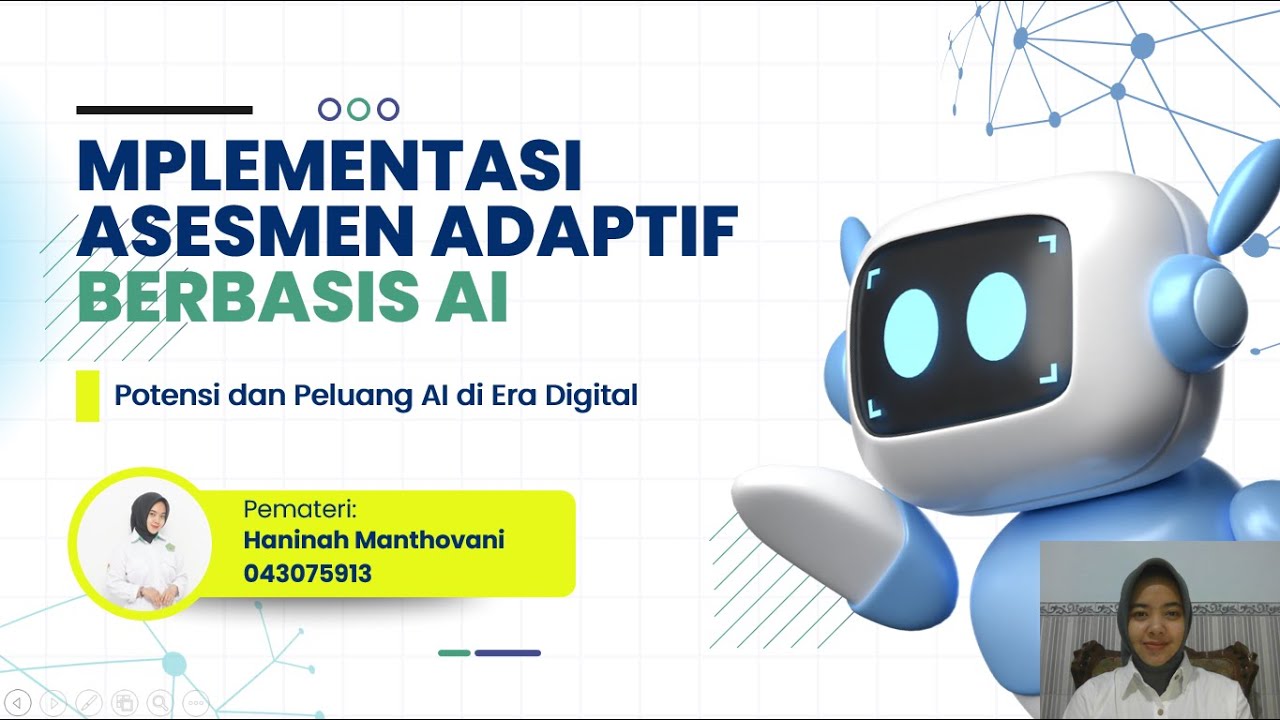 MPLEMENTASI ASESMEN ADAPTIF BERBASIS AI

Potensi dan Peluang AI di Era Digital

Pemateri:
Haninah Manthovani
043075913